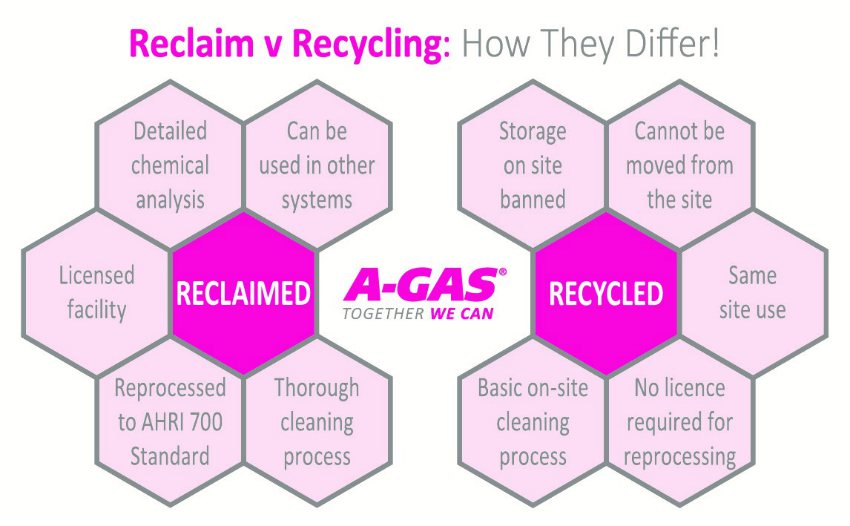 Reclaim v Recycling: How They Differ!

Detailed chemical analysis

Can be used in other systems

Licensed facility

RECLAIMED

Reprocessed to AHRI 700 Standard

Thorough cleaning process

A-GAS®
TOGETHER WE CAN

Storage on site banned

Cannot be moved from the site

RECYCLED

Same site use

Basic on-site cleaning process

No licence required for reprocessing